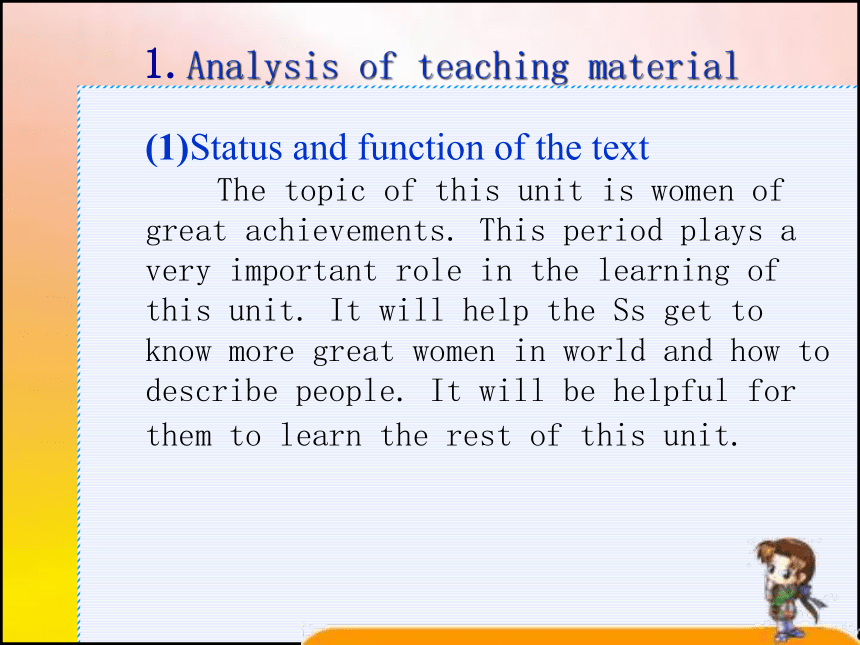 1. Analysis of teaching material

(1)Status and function of the text

The topic of this unit is women of great achievements. This period plays a very important role in the learning of this unit. It will help the Ss get to know more great women in world and how to describe people. It will be helpful for them to learn the rest of this unit.